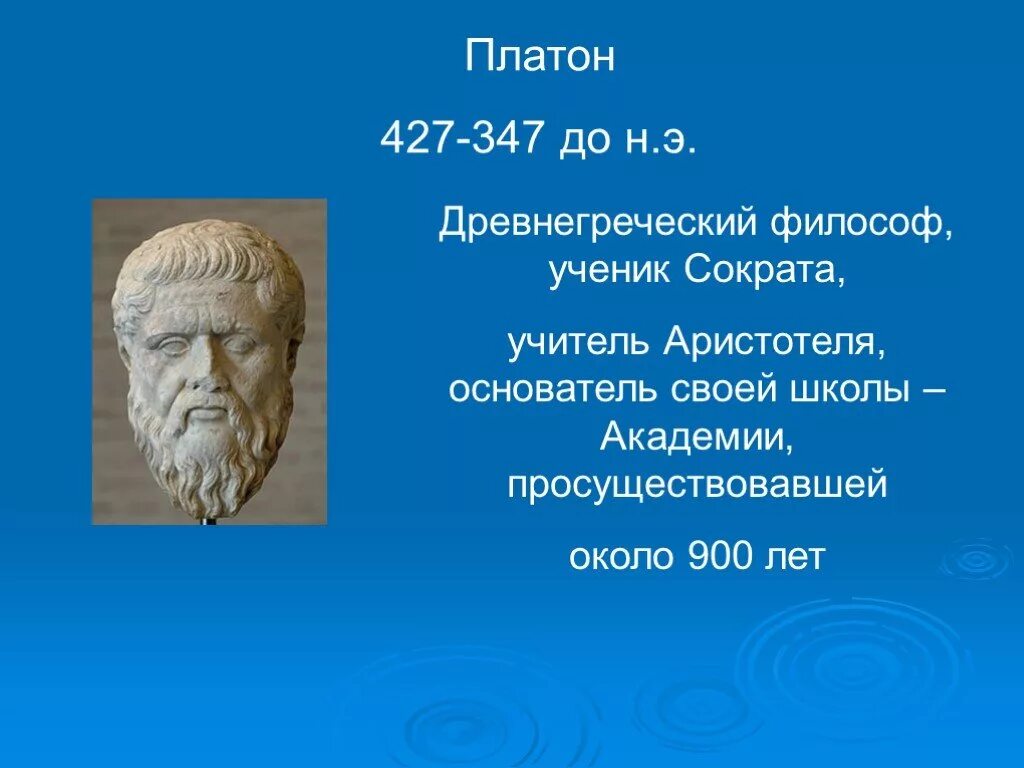 Платон

427-347 до н.э.

Древнегреческий философ, ученик Сократа,

учитель Аристотеля, основатель своей школы – Академии, просуществовавшей

около 900 лет